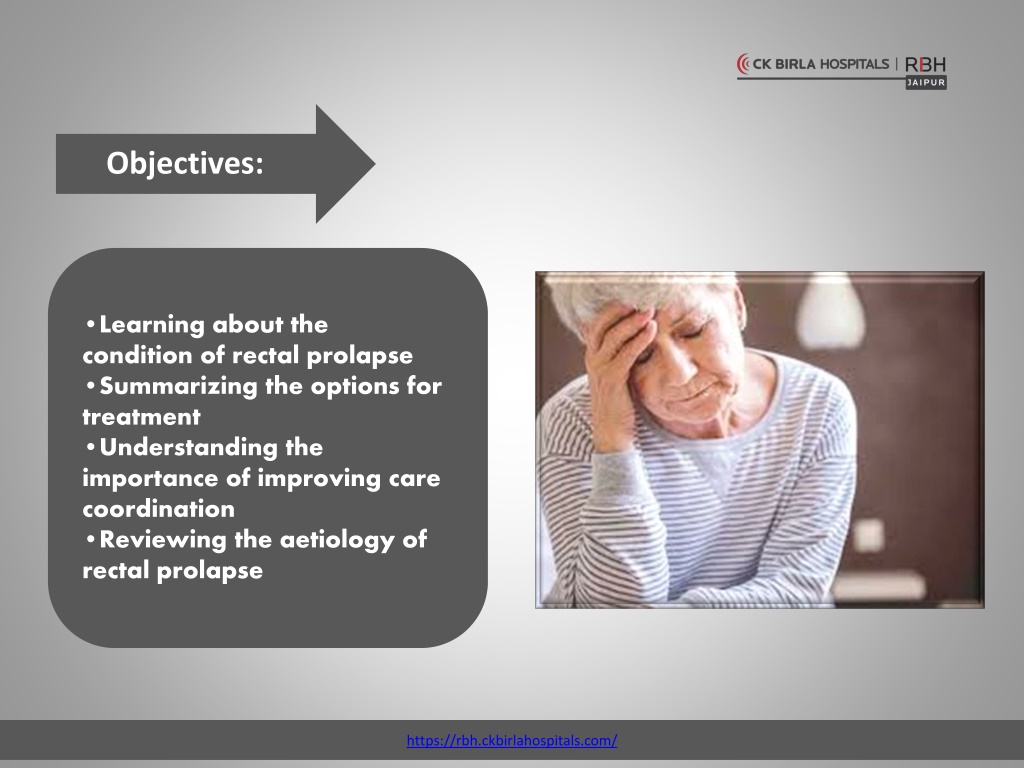 CK BIRLA HOSPITALS | RBH JAIPUR

Objectives:

•Learning about the condition of rectal prolapse
•Summarizing the options for treatment
•Understanding the importance of improving care coordination
•Reviewing the aetiology of rectal prolapse

https://rbh.ckbirlahospitals.com/